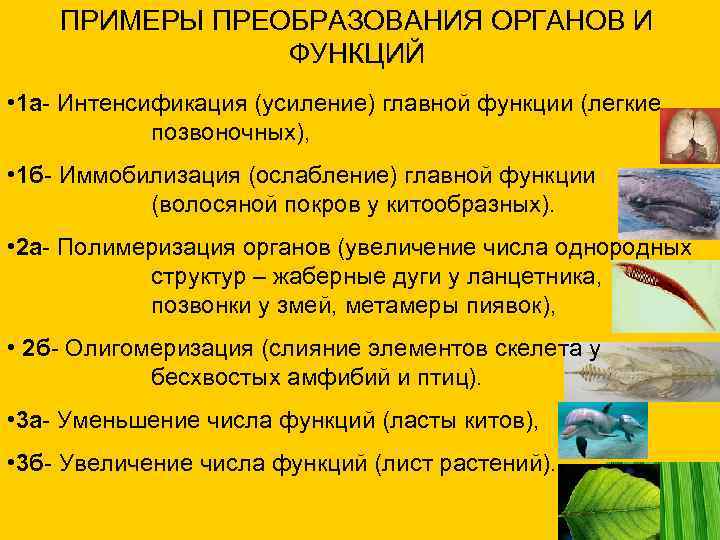 ПРИМЕРЫ ПРЕОБРАЗОВАНИЯ ОРГАНОВ И ФУНКЦИЙ

•1а- Интенсификация (усиление) главной функции (легкие позвоночных),

•1б- Иммобилизация (ослабление) главной функции (волосяной покров у китообразных).

•2а- Полимеризация органов (увеличение числа однородных структур – жаберные дуги у ланцетника, позвонки у змей, метамеры пиявок),

• 2б- Олигомеризация (слияние элементов скелета у бесхвостых амфибий и птиц).

•3а- Уменьшение числа функций (ласты китов),

•3б- Увеличение числа функций (лист растений).